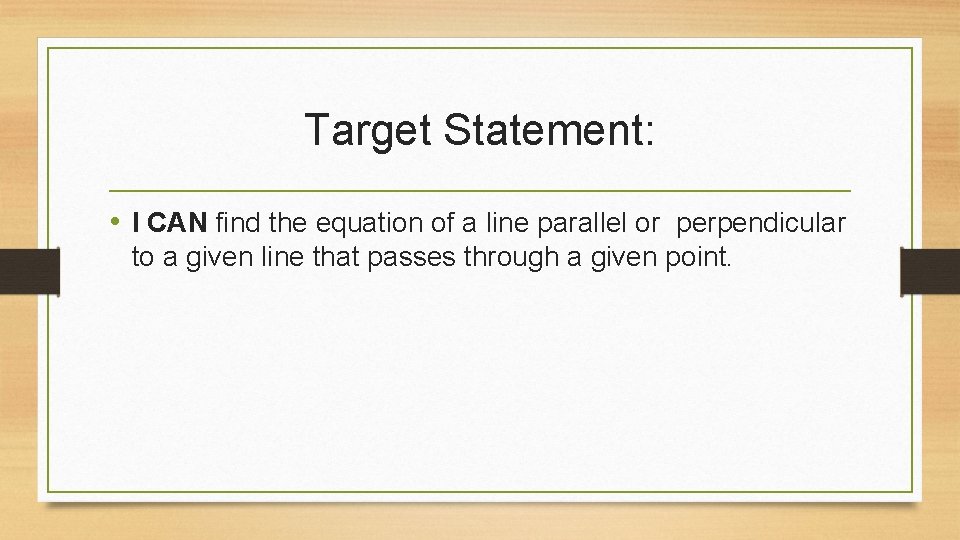 Target Statement:

• I CAN find the equation of a line parallel or perpendicular to a given line that passes through a given point.